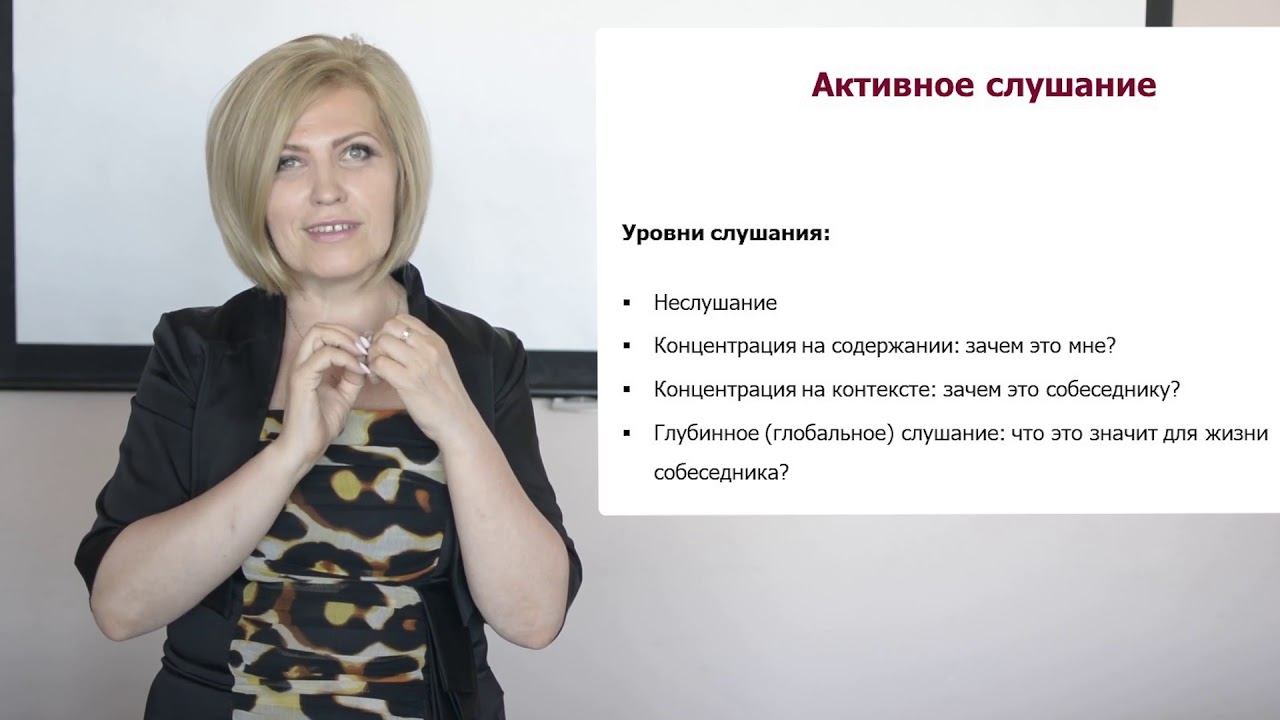 Активное слушание

Уровни слушания:

▪ Неслушание
▪ Концентрация на содержании: зачем это мне?
▪ Концентрация на контексте: зачем это собеседнику?
▪ Глубинное (глобальное) слушание: что это значит для жизни собеседника?